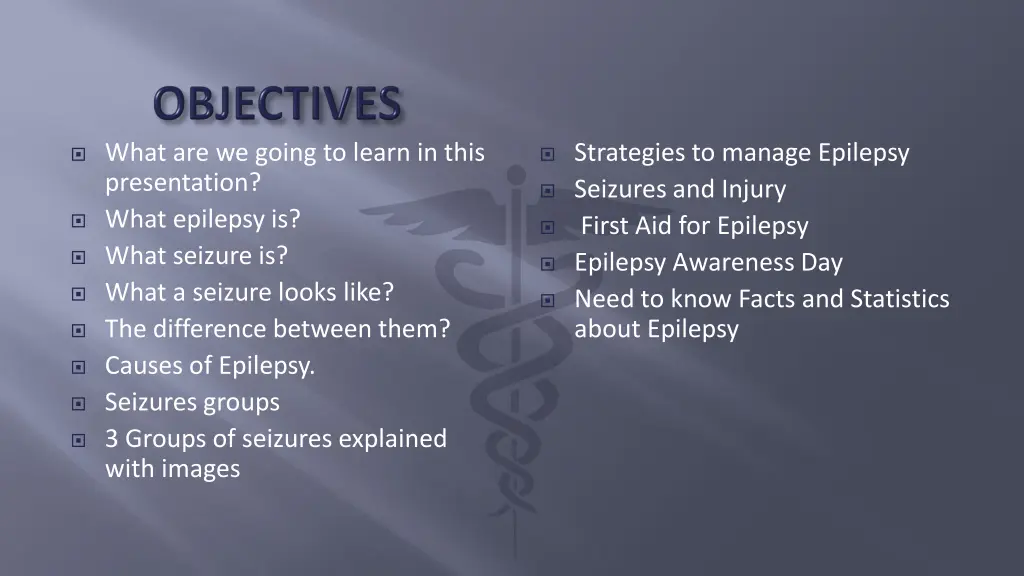 OBJECTIVES

What are we going to learn in this presentation?
What epilepsy is?
What seizure is?
What a seizure looks like?
The difference between them?
Causes of Epilepsy.
Seizures groups
3 Groups of seizures explained with images

Strategies to manage Epilepsy
Seizures and Injury
First Aid for Epilepsy
Epilepsy Awareness Day
Need to know Facts and Statistics about Epilepsy